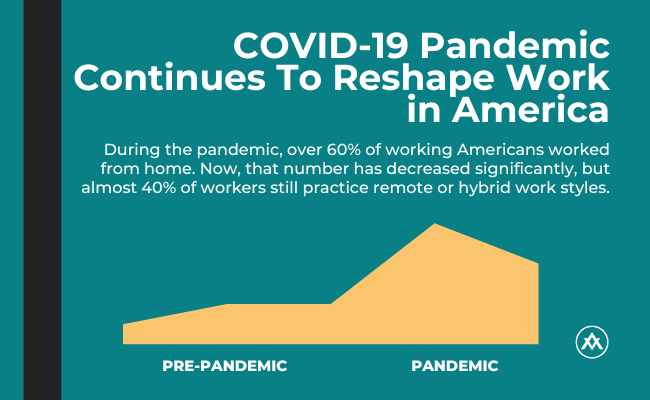 COVID-19 Pandemic Continues To Reshape Work in America

During the pandemic, over 60% of working Americans worked from home. Now, that number has decreased significantly, but almost 40% of workers still practice remote or hybrid work styles.

PRE-PANDEMIC

PANDEMIC